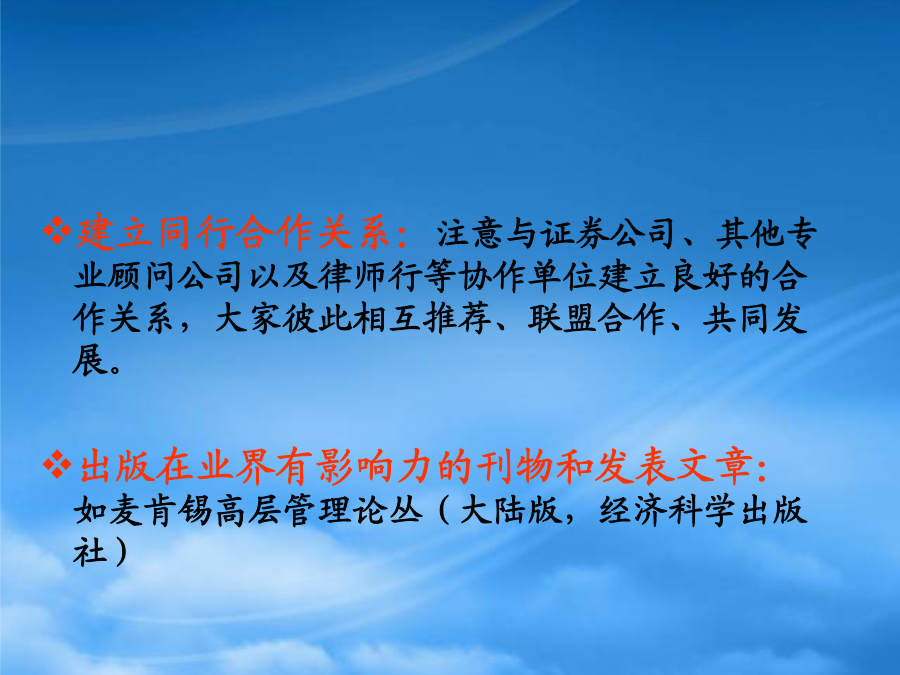 ❖建立同行合作关系：注意与证券公司、其他专业顾问公司以及律师行等协作单位建立良好的合作关系，大家彼此相互推荐、联盟合作、共同发展。

❖出版在业界有影响力的刊物和发表文章：如麦肯锡高层管理论丛（大陆版，经济科学出版社）